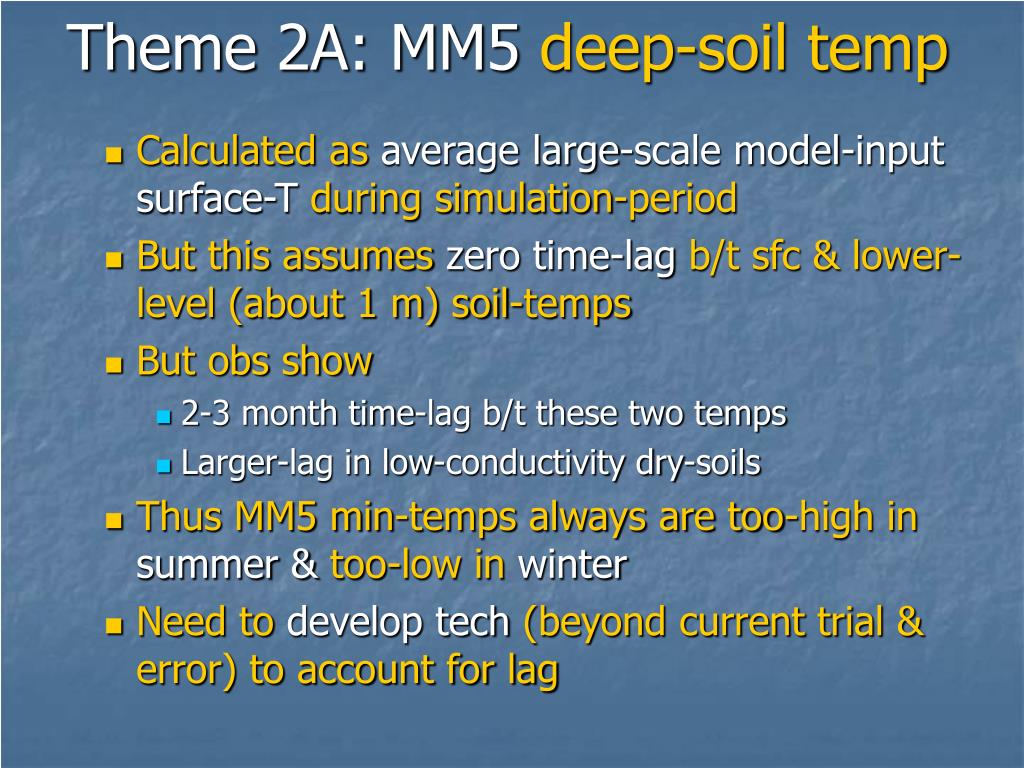 Theme 2A: MM5 deep-soil temp

- Calculated as average large-scale model-input surface-T during simulation-period
- But this assumes zero time-lag b/t sfc & lower-level (about 1 m) soil-temps
- But obs show
  - 2-3 month time-lag b/t these two temps
  - Larger-lag in low-conductivity dry-soils
- Thus MM5 min-temps always are too-high in summer & too-low in winter
- Need to develop tech (beyond current trial & error) to account for lag